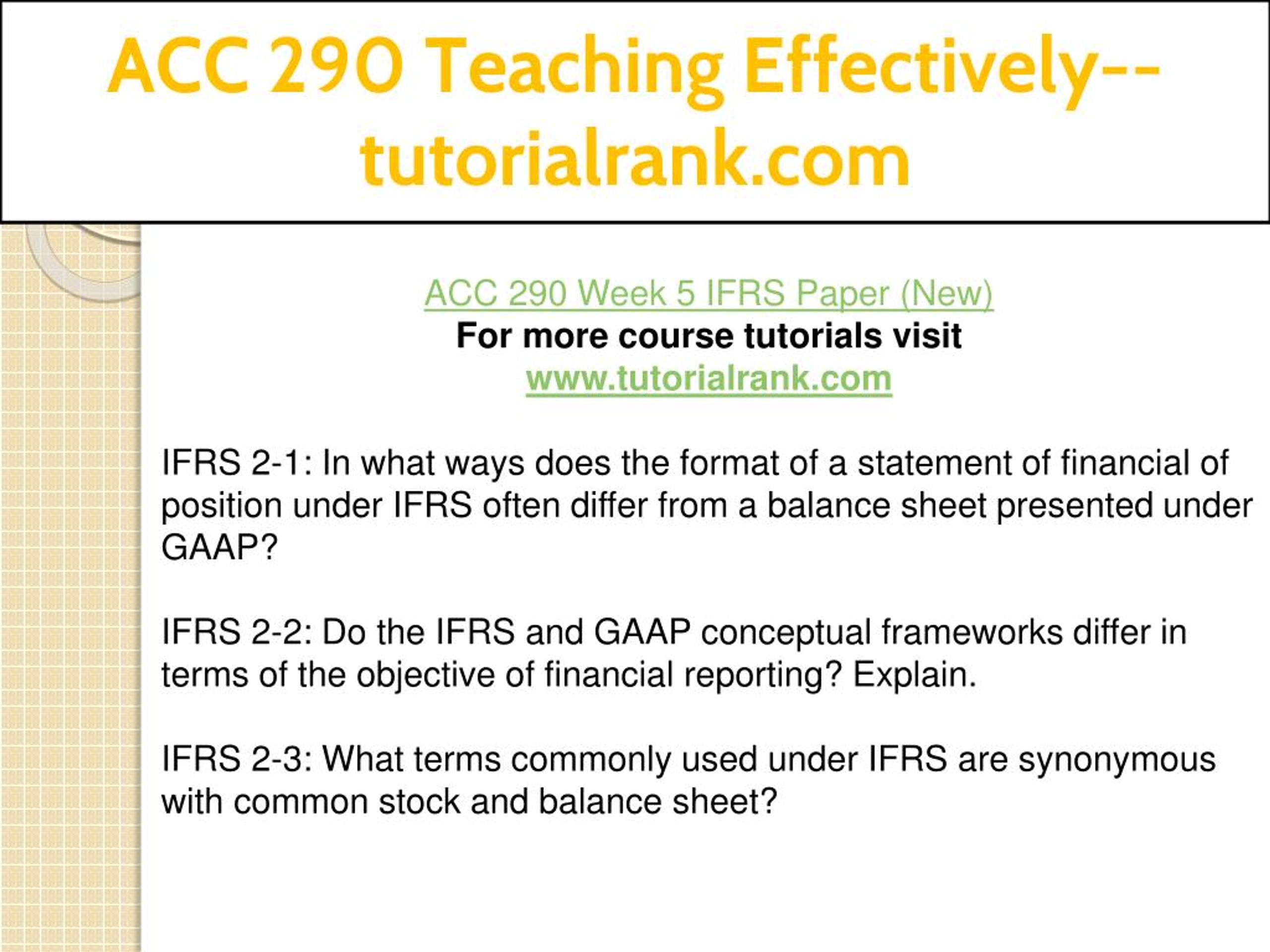 ACC 290 Teaching Effectively--tutorialrank.com

ACC 290 Week 5 IFRS Paper (New)
For more course tutorials visit
www.tutorialrank.com

IFRS 2-1: In what ways does the format of a statement of financial of position under IFRS often differ from a balance sheet presented under GAAP?

IFRS 2-2: Do the IFRS and GAAP conceptual frameworks differ in terms of the objective of financial reporting? Explain.

IFRS 2-3: What terms commonly used under IFRS are synonymous with common stock and balance sheet?